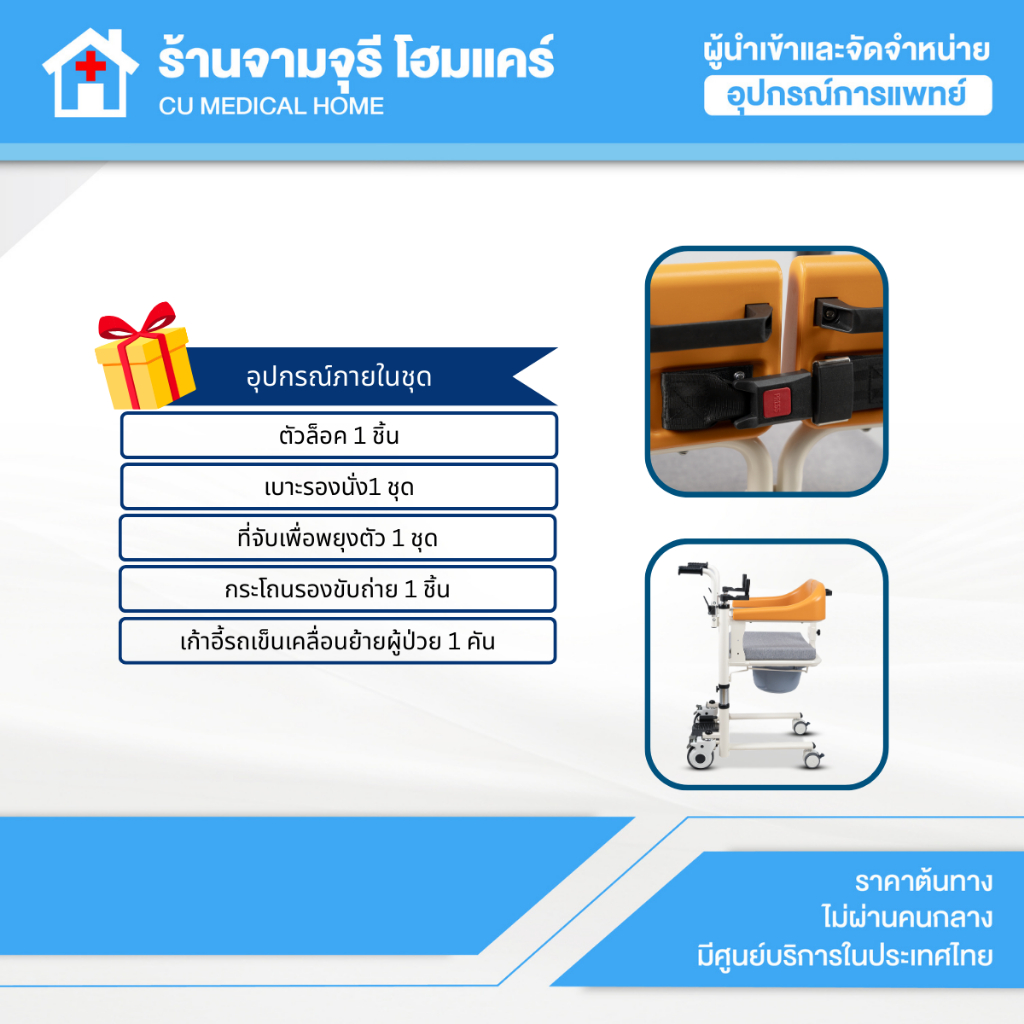 ร้านจามจุรี โฮมแคร์
CU MEDICAL HOME

ผู้นำเข้าและจัดจำหน่าย
อุปกรณ์การแพทย์

อุปกรณ์ภายในชุด

ตัวล็อค 1 ชิ้น

เบาะรองนั่ง1 ชุด

ที่จับเพื่อพยุงตัว 1 ชุด

กระโถนรองขับถ่าย 1 ชิ้น

เก้าอี้รถเข็นเคลื่อนย้ายผู้ป่วย 1 คัน

ราคาต้นทาง
ไม่ผ่านคนกลาง
มีศูนย์บริการในประเทศไทย